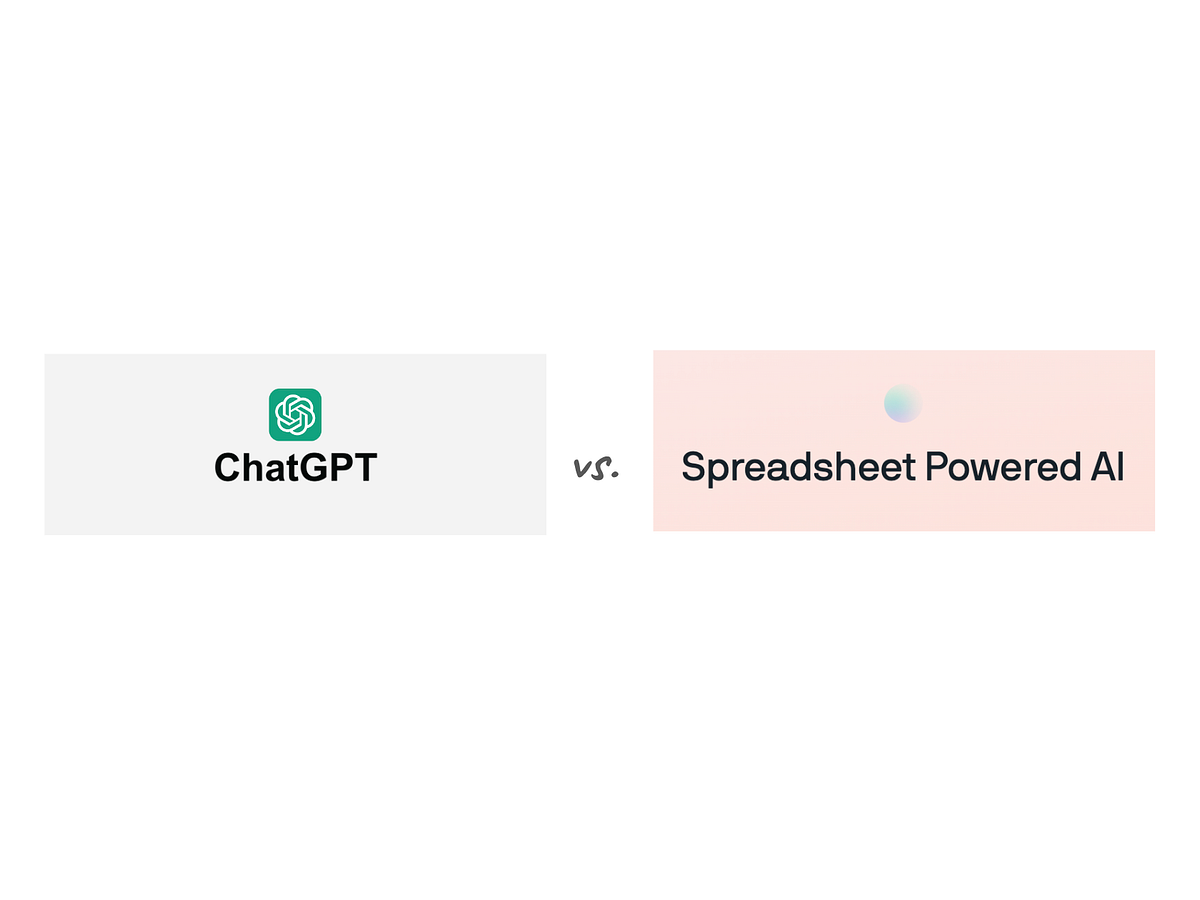 ChatGPT

vs.

Spreadsheet Powered AI